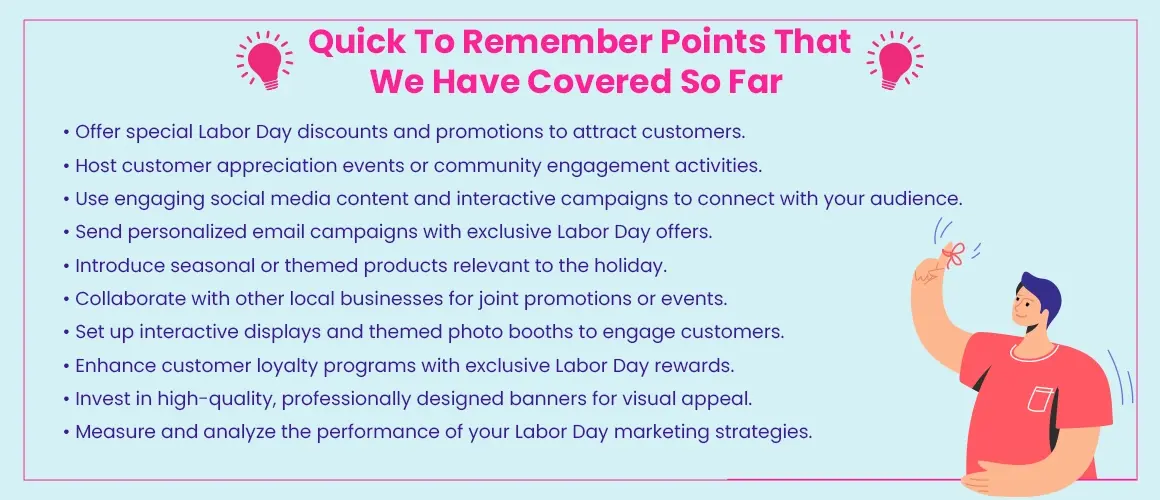 Quick To Remember Points That We Have Covered So Far

• Offer special Labor Day discounts and promotions to attract customers.
• Host customer appreciation events or community engagement activities.
• Use engaging social media content and interactive campaigns to connect with your audience.
• Send personalized email campaigns with exclusive Labor Day offers.
• Introduce seasonal or themed products relevant to the holiday.
• Collaborate with other local businesses for joint promotions or events.
• Set up interactive displays and themed photo booths to engage customers.
• Enhance customer loyalty programs with exclusive Labor Day rewards.
• Invest in high-quality, professionally designed banners for visual appeal.
• Measure and analyze the performance of your Labor Day marketing strategies.